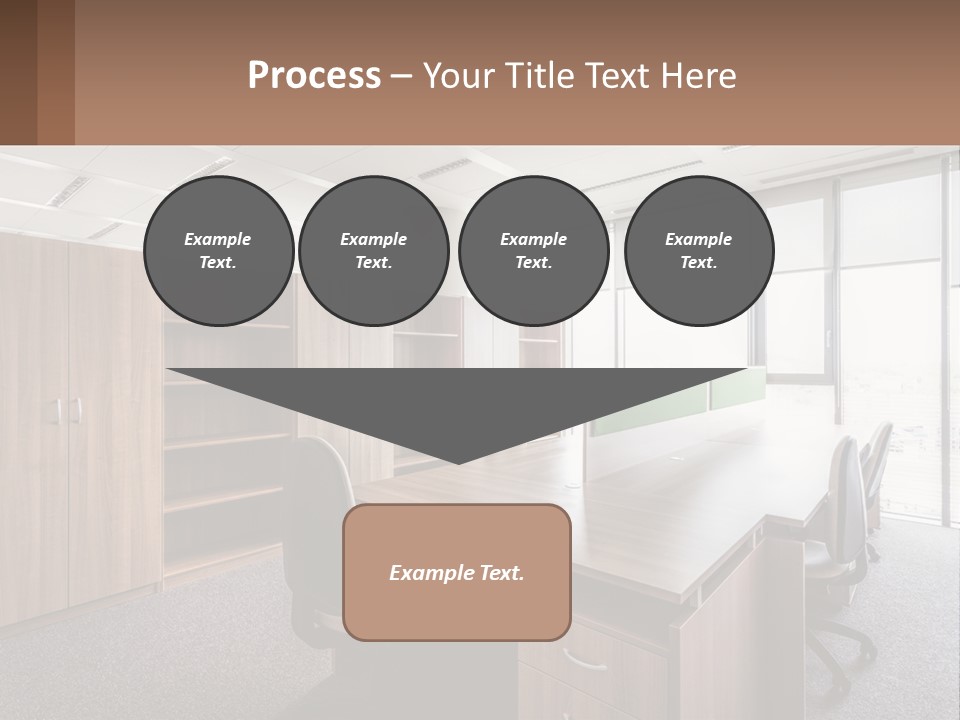 Process – Your Title Text Here

Example Text.

Example Text.

Example Text.

Example Text.

Example Text.